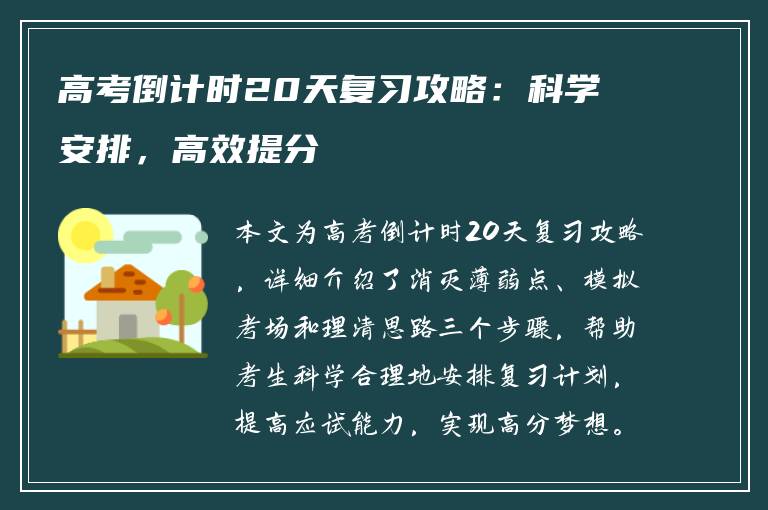 高考倒计时20天复习攻略：科学安排，高效提分

本文为高考倒计时20天复习攻略，详细介绍了消灭薄弱点、模拟考场和理清思路三个步骤，帮助考生科学合理地安排复习计划，提高应试能力，实现高分梦想。